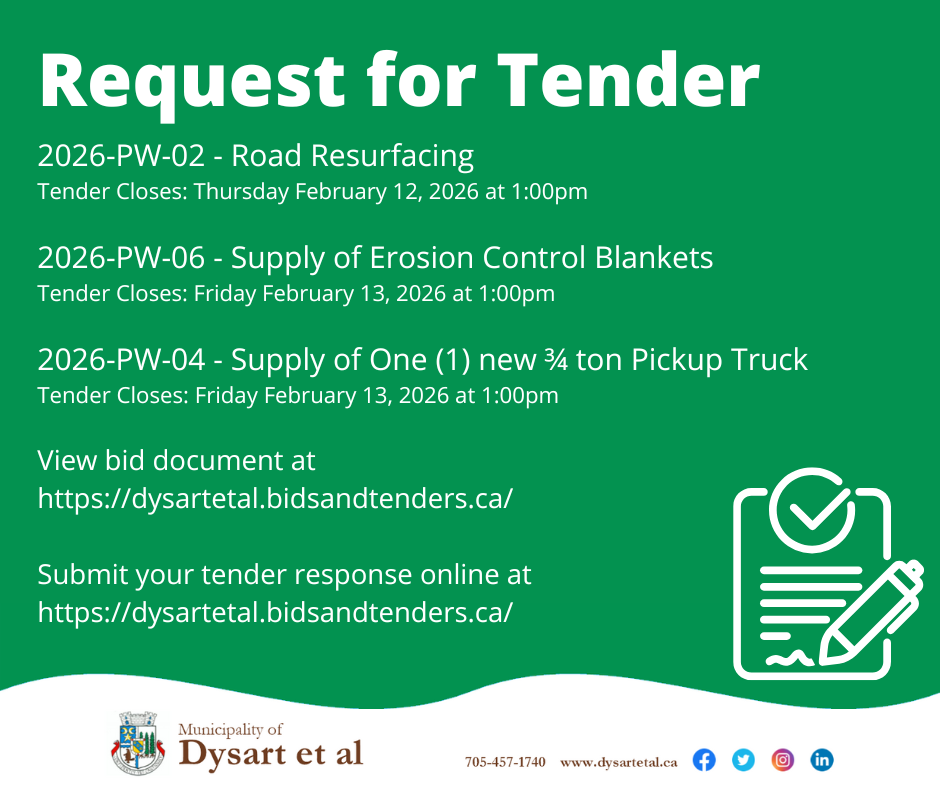 Request for Tender

2026-PW-02 - Road Resurfacing
Tender Closes: Thursday February 12, 2026 at 1:00pm

2026-PW-06 - Supply of Erosion Control Blankets
Tender Closes: Friday February 13, 2026 at 1:00pm

2026-PW-04 - Supply of One (1) new ¾ ton Pickup Truck
Tender Closes: Friday February 13, 2026 at 1:00pm

View bid document at
https://dysartetal.bidsandtenders.ca/

Submit your tender response online at
https://dysartetal.bidsandtenders.ca/

Municipality of
Dysart et al

705-457-1740 www.dysartetal.ca